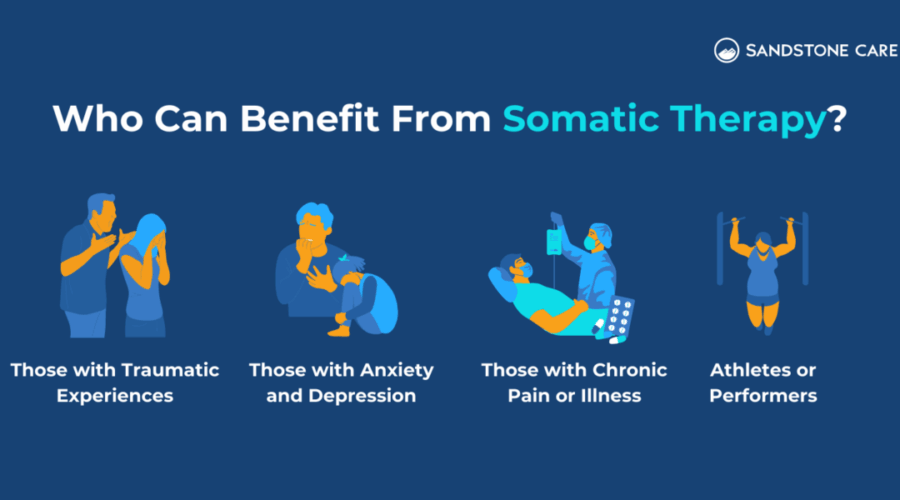 SANDSTONE CARE

Who Can Benefit From Somatic Therapy?

Those with Traumatic Experiences

Those with Anxiety and Depression

Those with Chronic Pain or Illness

Athletes or Performers